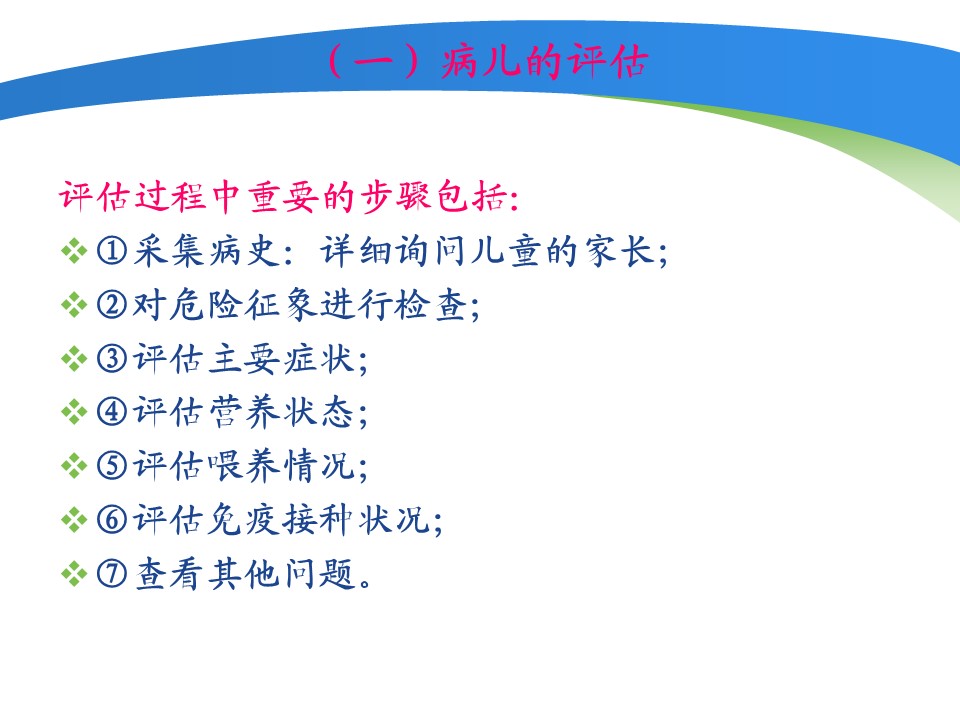 （一）病儿的评估

评估过程中重要的步骤包括:

❖ ①采集病史：详细询问儿童的家长;

❖ ②对危险征象进行检查;

❖ ③评估主要症状;

❖ ④评估营养状态;

❖ ⑤评估喂养情况;

❖ ⑥评估免疫接种状况;

❖ ⑦查看其他问题。